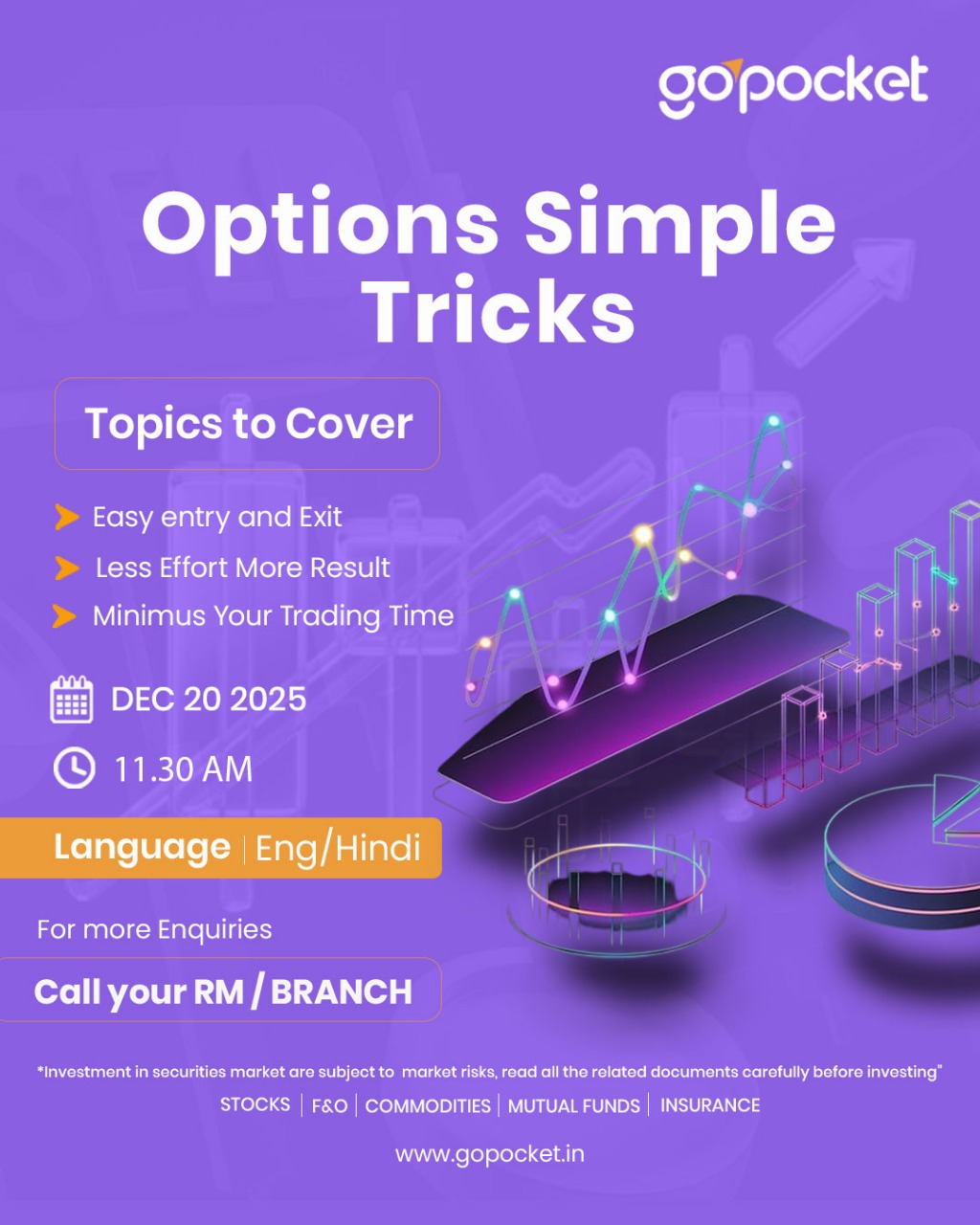 gopocket

Options Simple Tricks

Topics to Cover

Easy entry and Exit

Less Effort More Result

Minimus Your Trading Time

DEC 20 2025

11.30 AM

Language | Eng/Hindi

For more Enquiries

Call your RM / BRANCH

*Investment in securities market are subject to market risks, read all the related documents carefully before investing"

STOCKS | F&O | COMMODITIES | MUTUAL FUNDS | INSURANCE

www.gopocket.in